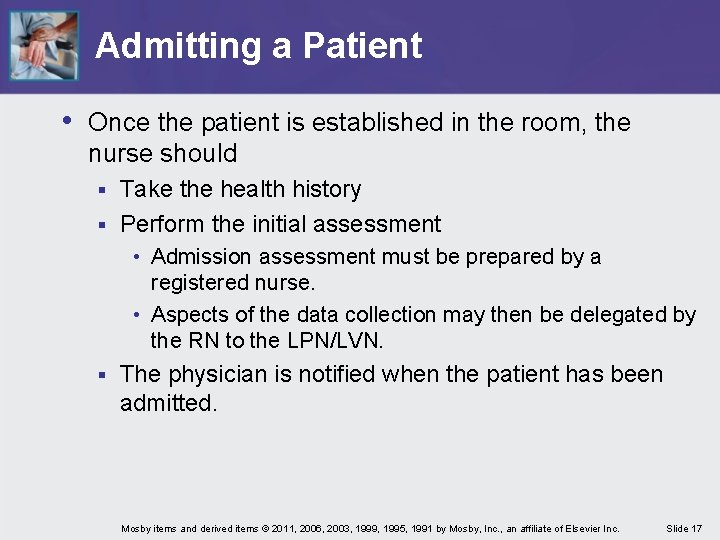 Admitting a Patient

• Once the patient is established in the room, the nurse should
 ▪ Take the health history
 ▪ Perform the initial assessment
  • Admission assessment must be prepared by a registered nurse.
  • Aspects of the data collection may then be delegated by the RN to the LPN/LVN.
 ▪ The physician is notified when the patient has been admitted.

Mosby items and derived items © 2011, 2006, 2003, 1999, 1995, 1991 by Mosby, Inc., an affiliate of Elsevier Inc. Slide 17